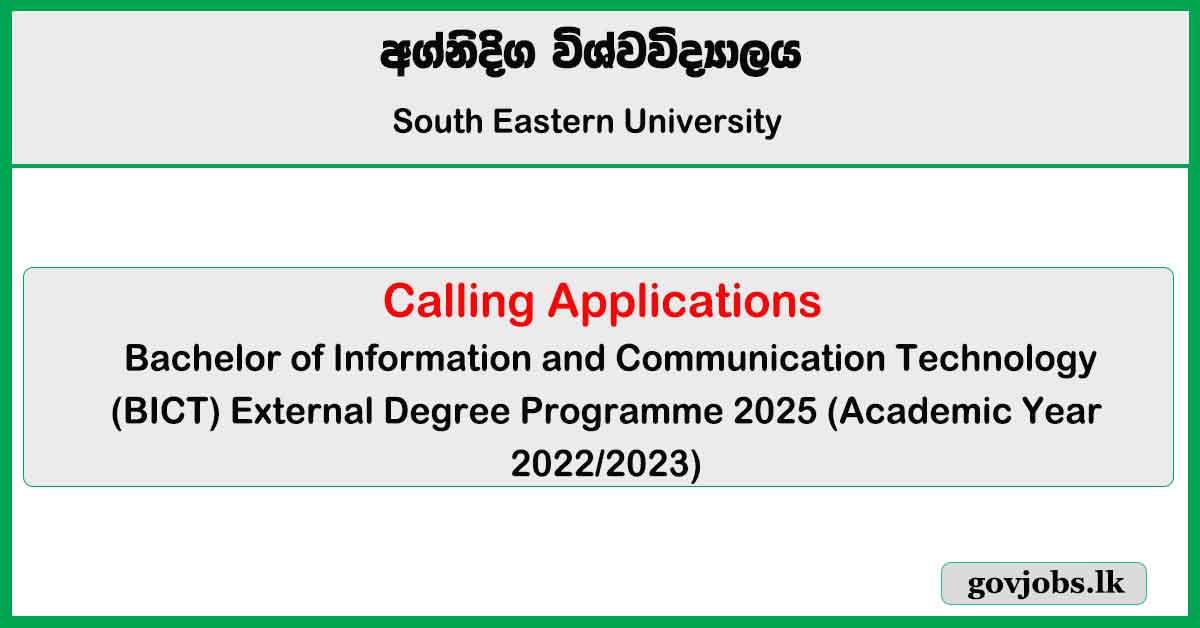 අග්නිදිග විශ්වවිද්‍යාලය

South Eastern University

Calling Applications

Bachelor of Information and Communication Technology (BICT) External Degree Programme 2025 (Academic Year 2022/2023)

govjobs.lk